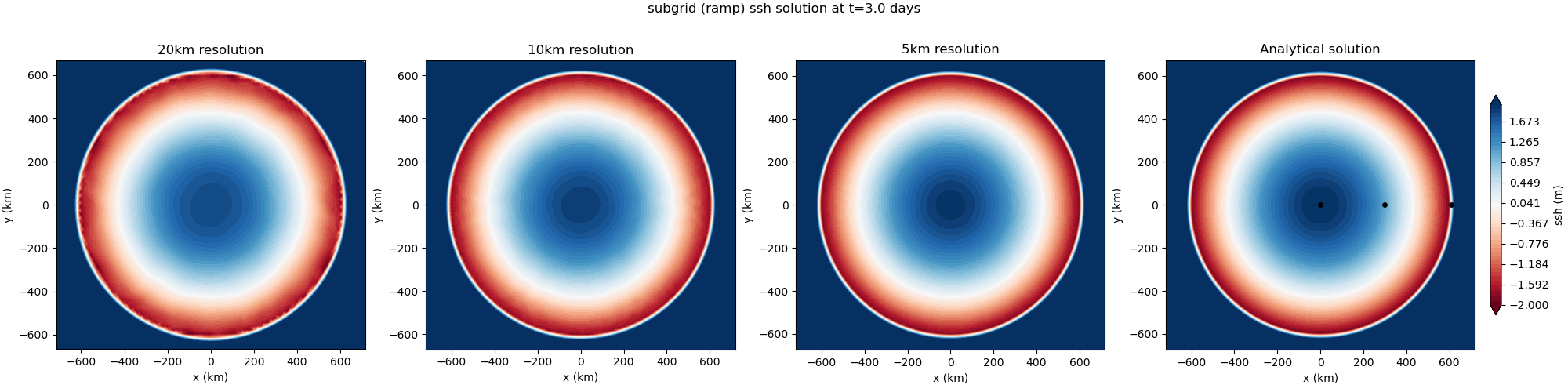 subgrid (ramp) ssh solution at t=3.0 days

20km resolution

600
400
200
0
−200
−400
−600
y (km)
−600 −400 −200 0 200 400 600
x (km)

10km resolution

600
400
200
0
−200
−400
−600
y (km)
−600 −400 −200 0 200 400 600
x (km)

5km resolution

600
400
200
0
−200
−400
−600
y (km)
−600 −400 −200 0 200 400 600
x (km)

Analytical solution

600
400
200
0
−200
−400
−600
y (km)
−600 −400 −200 0 200 400 600
x (km)

1.673
1.265
0.857
0.449
0.041
−0.367
−0.776
−1.184
−1.592
−2.000
ssh (m)